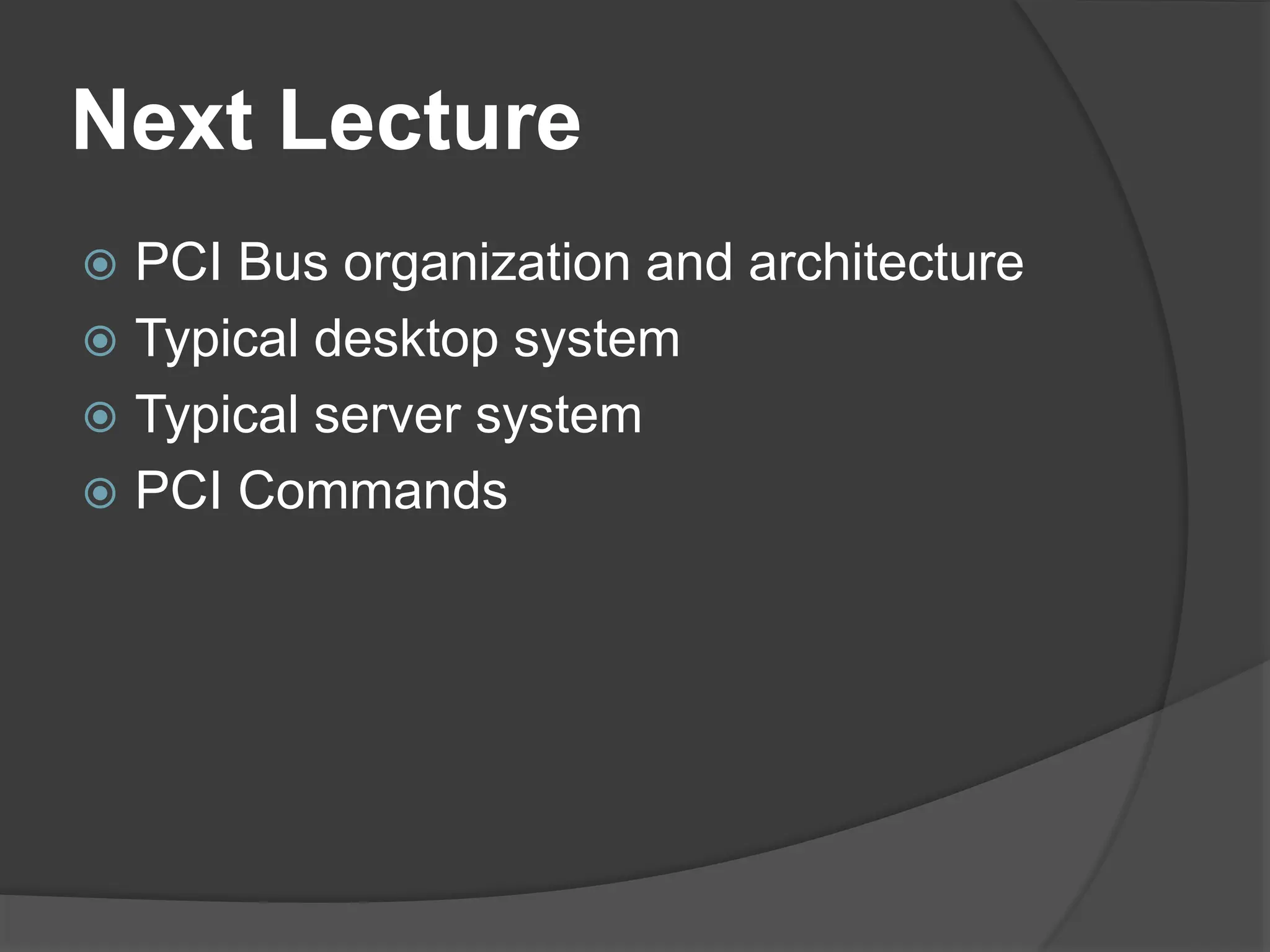 Next Lecture

PCI Bus organization and architecture
Typical desktop system
Typical server system
PCI Commands